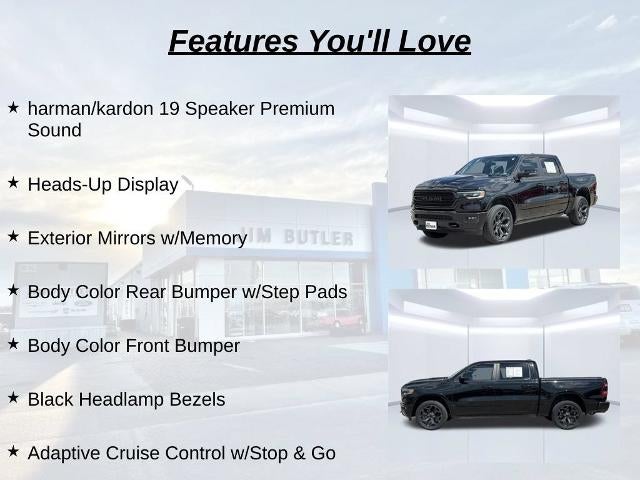 Features You'll Love

★ harman/kardon 19 Speaker Premium Sound

★ Heads-Up Display

★ Exterior Mirrors w/Memory

★ Body Color Rear Bumper w/Step Pads

★ Body Color Front Bumper

★ Black Headlamp Bezels

★ Adaptive Cruise Control w/Stop & Go

JIM BUTLER